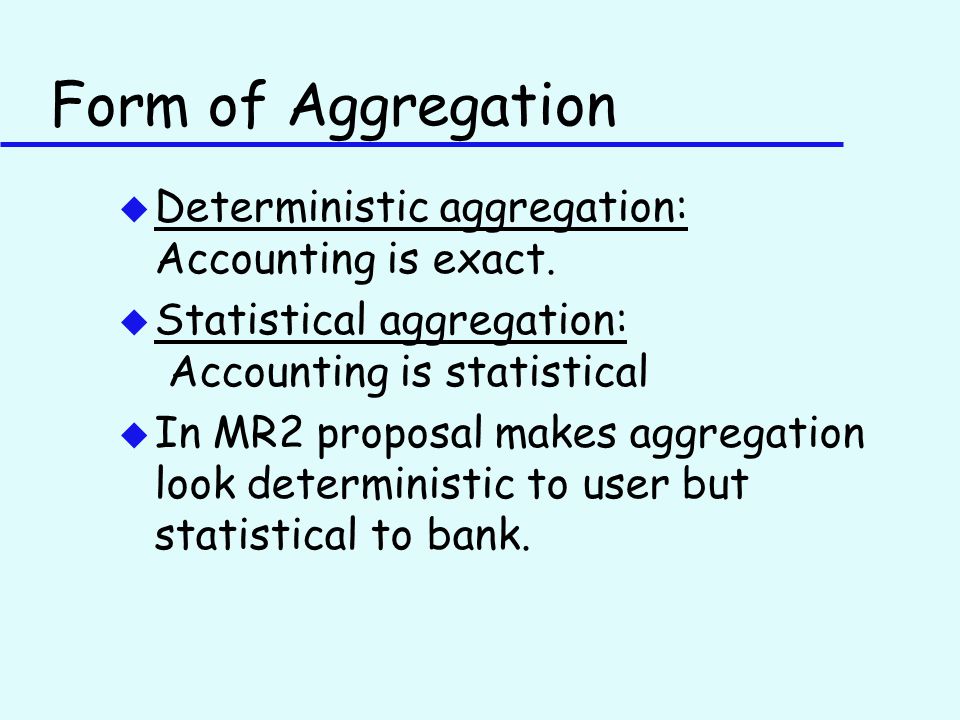 Form of Aggregation

Deterministic aggregation: Accounting is exact.

Statistical aggregation: Accounting is statistical

In MR2 proposal makes aggregation look deterministic to user but statistical to bank.